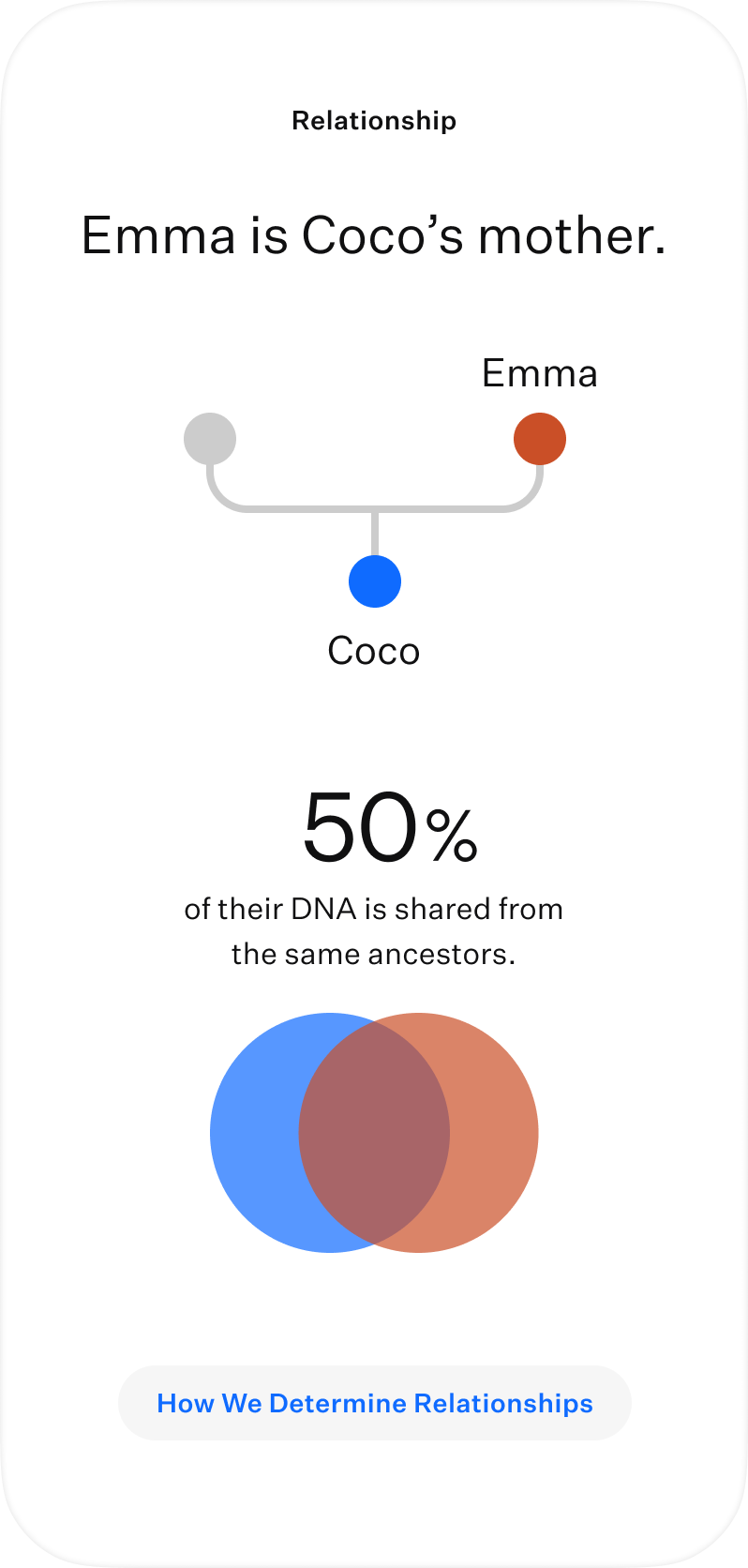 Relationship

Emma is Coco’s mother.

Emma

Coco

50%

of their DNA is shared from the same ancestors.

How We Determine Relationships